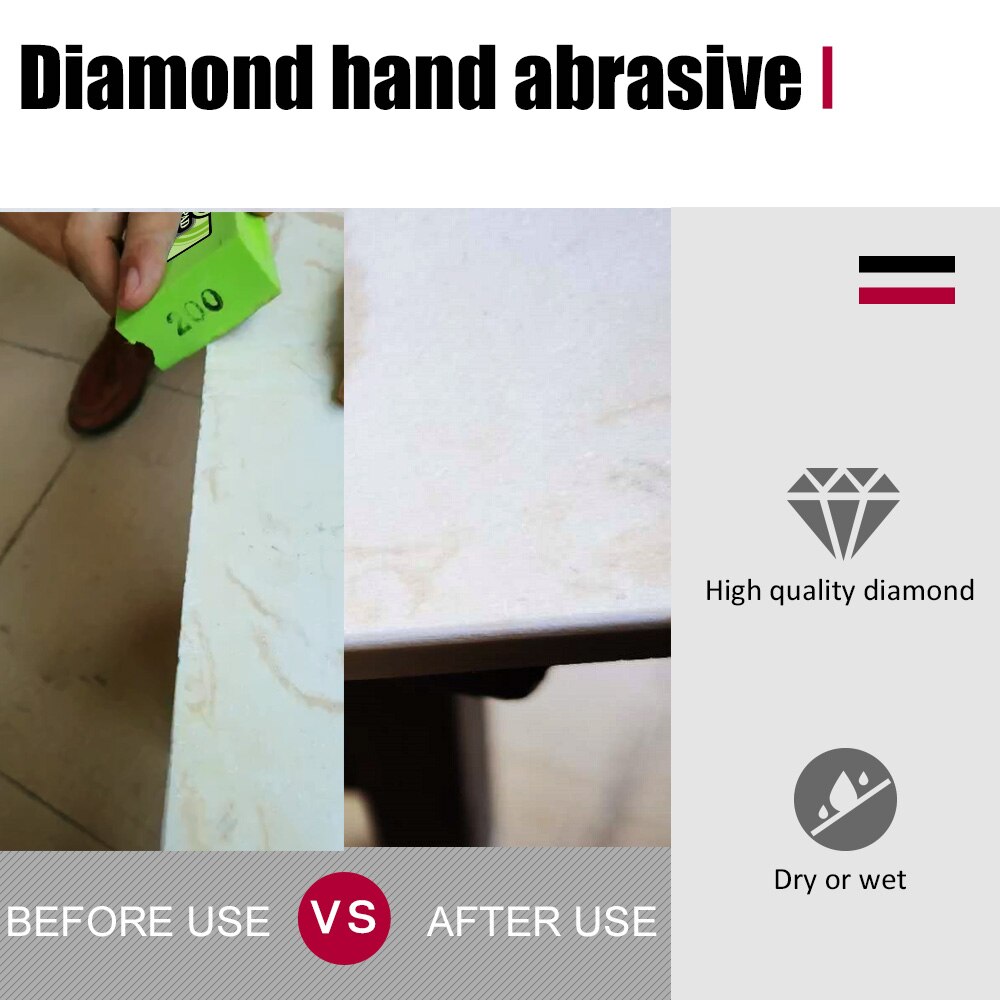 Diamond hand abrasive

200

High quality diamond

Dry or wet

BEFORE USE VS AFTER USE